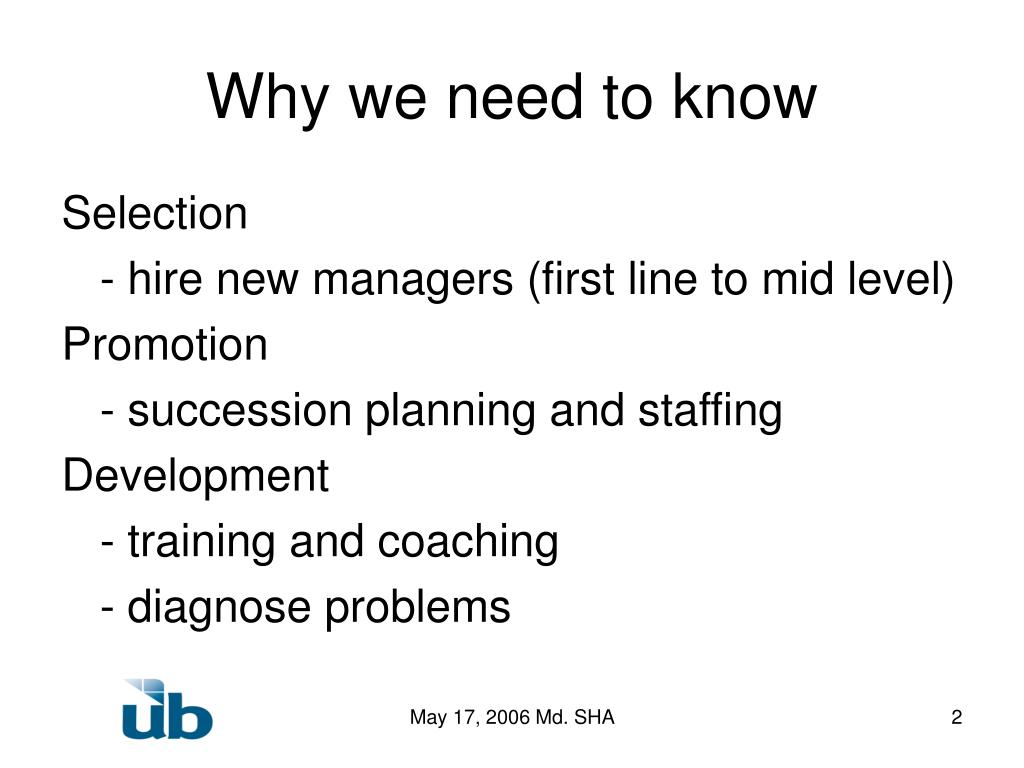 Why we need to know

Selection

- hire new managers (first line to mid level)

Promotion

- succession planning and staffing

Development

- training and coaching

- diagnose problems

ub

May 17, 2006 Md. SHA

2